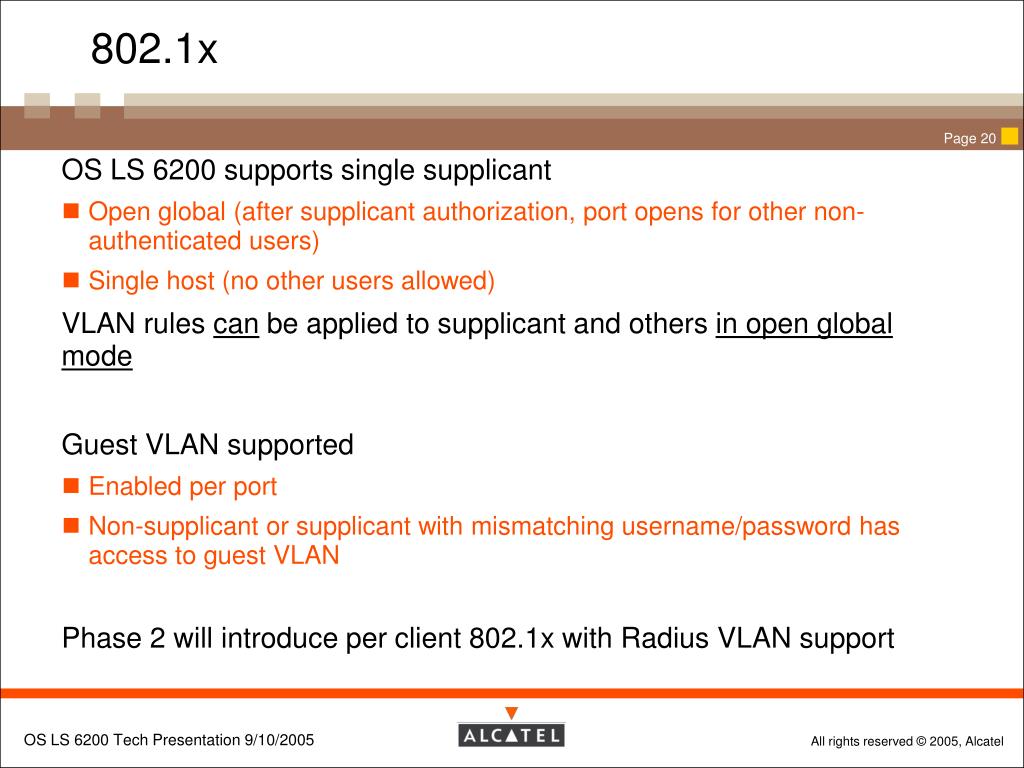 802.1x

Page 20

OS LS 6200 supports single supplicant

Open global (after supplicant authorization, port opens for other non-authenticated users)

Single host (no other users allowed)

VLAN rules can be applied to supplicant and others in open global mode

Guest VLAN supported

Enabled per port

Non-supplicant or supplicant with mismatching username/password has access to guest VLAN

Phase 2 will introduce per client 802.1x with Radius VLAN support

OS LS 6200 Tech Presentation 9/10/2005

ALCATEL

All rights reserved © 2005, Alcatel